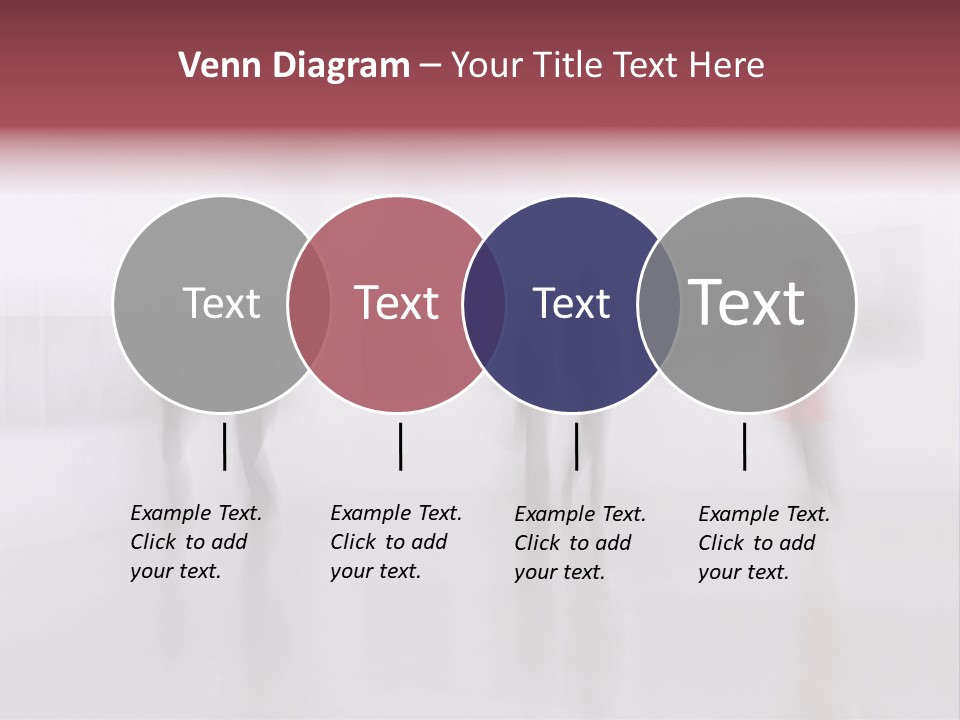 Venn Diagram – Your Title Text Here

Text

Text

Text

Text

Example Text. Click to add your text.

Example Text. Click to add your text.

Example Text. Click to add your text.

Example Text. Click to add your text.